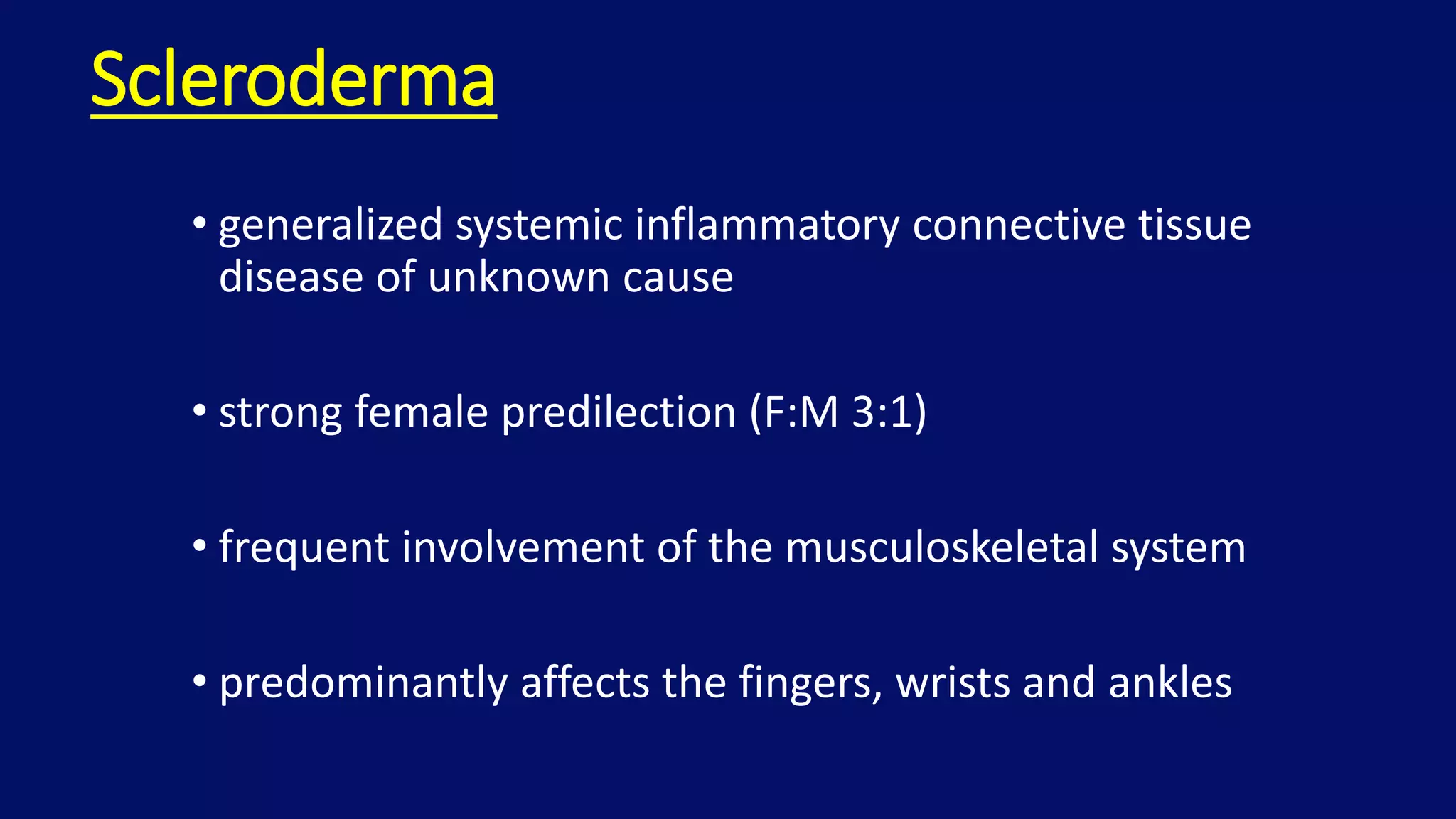 Scleroderma

• generalized systemic inflammatory connective tissue disease of unknown cause

• strong female predilection (F:M 3:1)

• frequent involvement of the musculoskeletal system

• predominantly affects the fingers, wrists and ankles